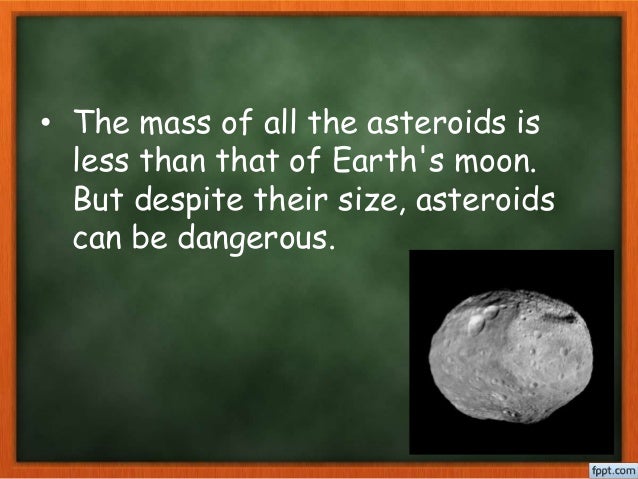 • The mass of all the asteroids is less than that of Earth's moon. But despite their size, asteroids can be dangerous.

fppt.com